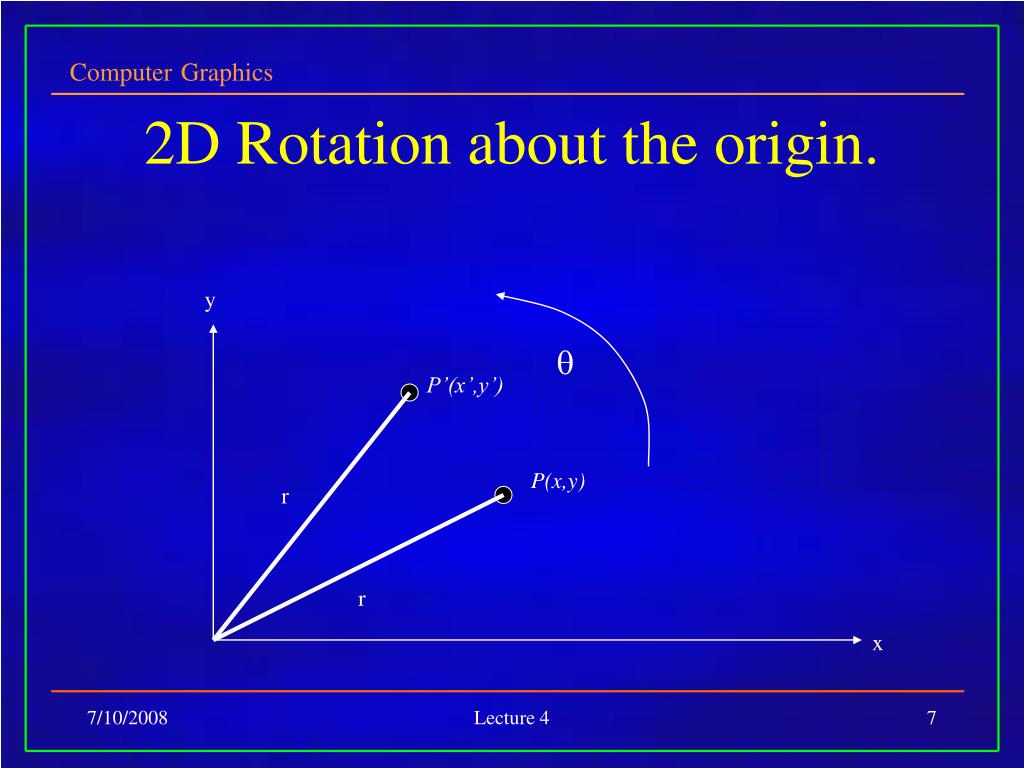 Computer Graphics

2D Rotation about the origin.

y

$\theta$

P'(x',y')

P(x,y)

r

r

x

7/10/2008

Lecture 4

7